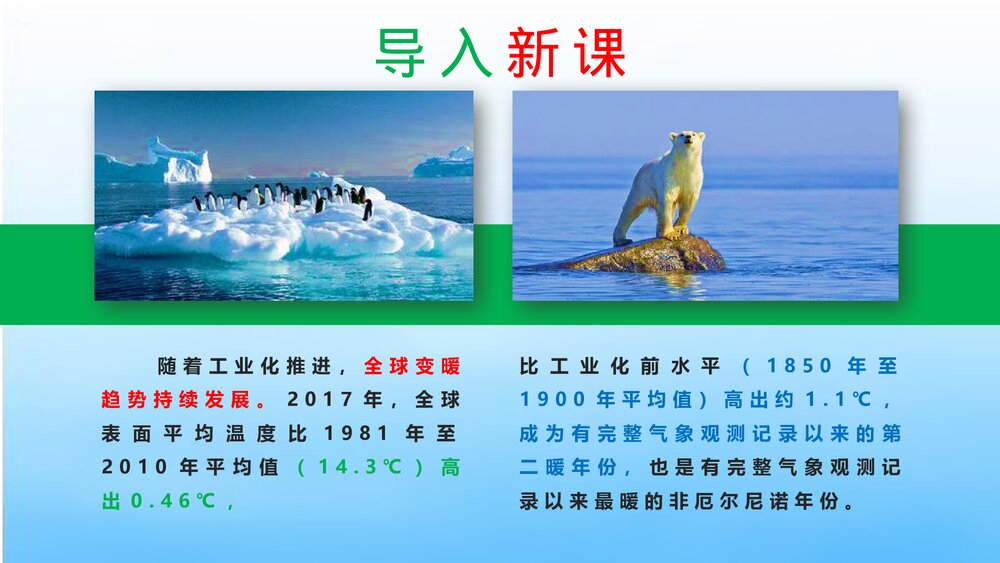 导入新课

随着工业化推进，全球变暖趋势持续发展。2017年，全球表面平均温度比1981年至2010年平均值（14.3℃）高出0.46℃，

比工业化前水平（1850年至1900年平均值）高出约1.1℃，成为有完整气象观测记录以来的第二暖年份，也是有完整气象观测记录以来最暖的非厄尔尼诺年份。